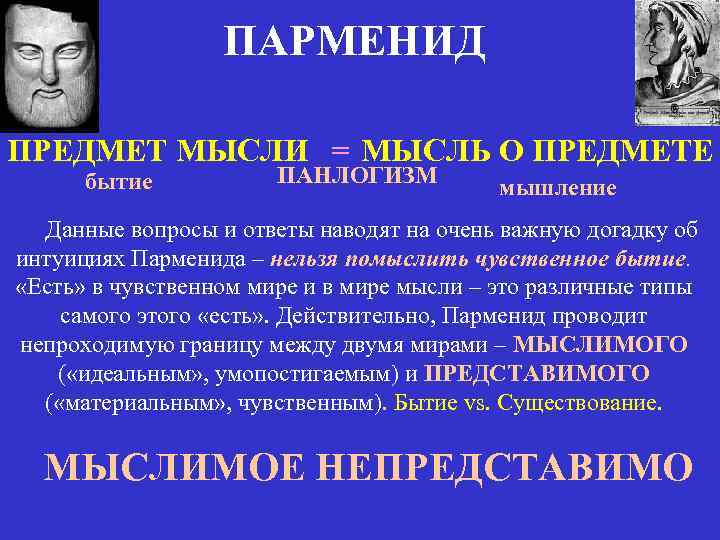 ПАРМЕНИД

ПРЕДМЕТ МЫСЛИ = МЫСЛЬ О ПРЕДМЕТЕ
бытие ПАНЛОГИЗМ мышление

Данные вопросы и ответы наводят на очень важную догадку об интуициях Парменида – нельзя помыслить чувственное бытие. «Есть» в чувственном мире и в мире мысли – это различные типы самого этого «есть». Действительно, Парменид проводит непроходимую границу между двумя мирами – МЫСЛИМОГО («идеальным», умопостигаемым) и ПРЕДСТАВИМОГО («материальным», чувственным). Бытие vs. Существование.

МЫСЛИМОЕ НЕПРЕДСТАВИМО